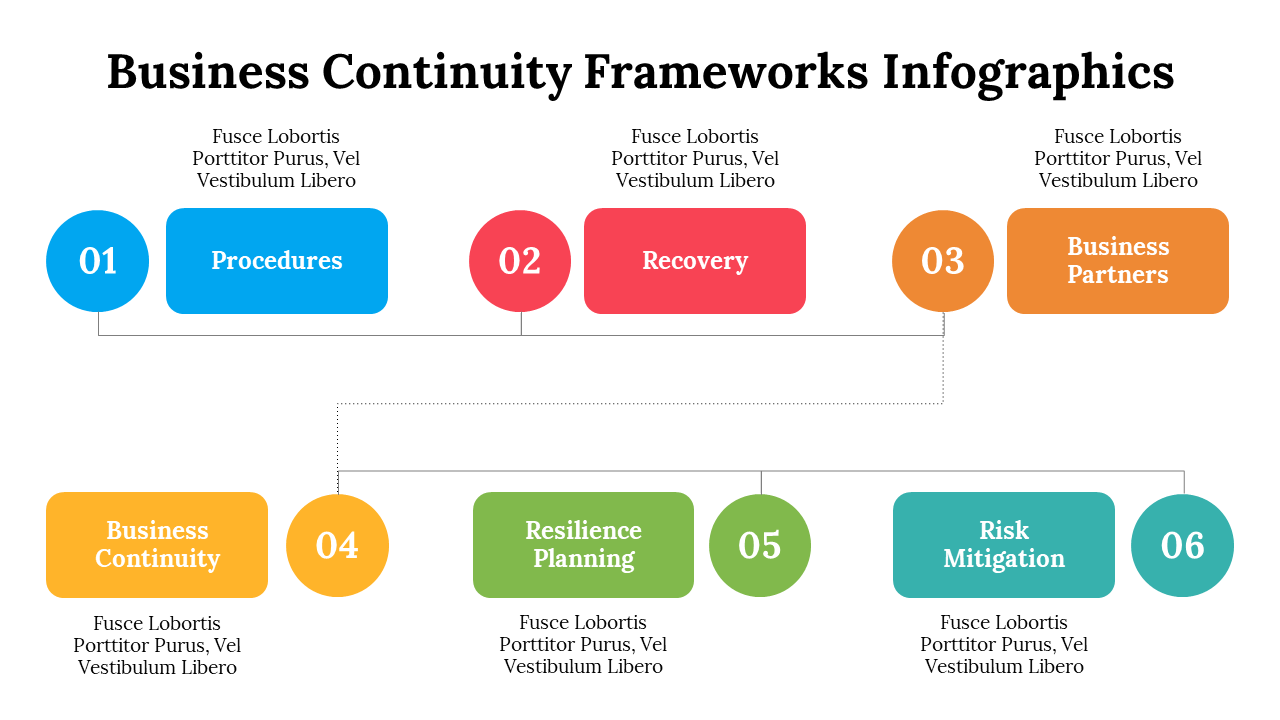 Business Continuity Frameworks Infographics

Fusce Lobortis Porttitor Purus, Vel Vestibulum Libero

01

Procedures

Fusce Lobortis Porttitor Purus, Vel Vestibulum Libero

02

Recovery

Fusce Lobortis Porttitor Purus, Vel Vestibulum Libero

03

Business Partners

Business Continuity

04

Fusce Lobortis Porttitor Purus, Vel Vestibulum Libero

Resilience Planning

05

Fusce Lobortis Porttitor Purus, Vel Vestibulum Libero

Risk Mitigation

06

Fusce Lobortis Porttitor Purus, Vel Vestibulum Libero